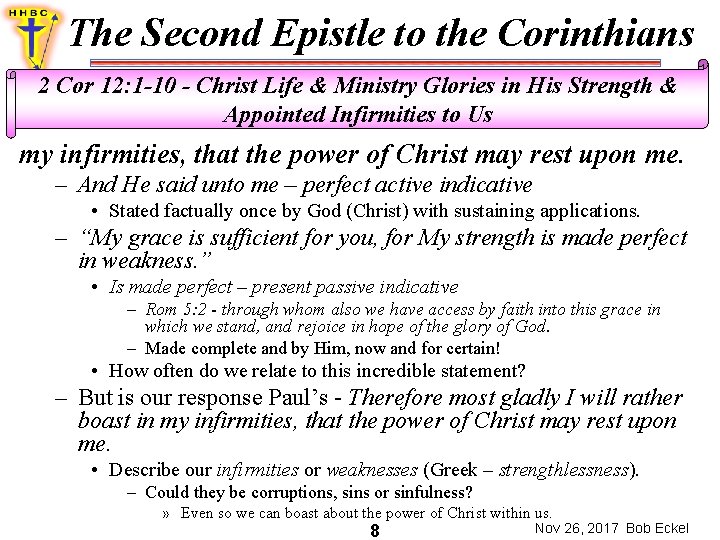 HHBC

The Second Epistle to the Corinthians

2 Cor 12:1-10 - Christ Life & Ministry Glories in His Strength & Appointed Infirmities to Us

my infirmities, that the power of Christ may rest upon me.

– And He said unto me – perfect active indicative
  • Stated factually once by God (Christ) with sustaining applications.
– "My grace is sufficient for you, for My strength is made perfect in weakness."
  • Is made perfect – present passive indicative
    – Rom 5:2 - through whom also we have access by faith into this grace in which we stand, and rejoice in hope of the glory of God.
    – Made complete and by Him, now and for certain!
  • How often do we relate to this incredible statement?
– But is our response Paul's - Therefore most gladly I will rather boast in my infirmities, that the power of Christ may rest upon me.
  • Describe our infirmities or weaknesses (Greek – strengthlessness).
    – Could they be corruptions, sins or sinfulness?
      » Even so we can boast about the power of Christ within us.

8

Nov 26, 2017 Bob Eckel